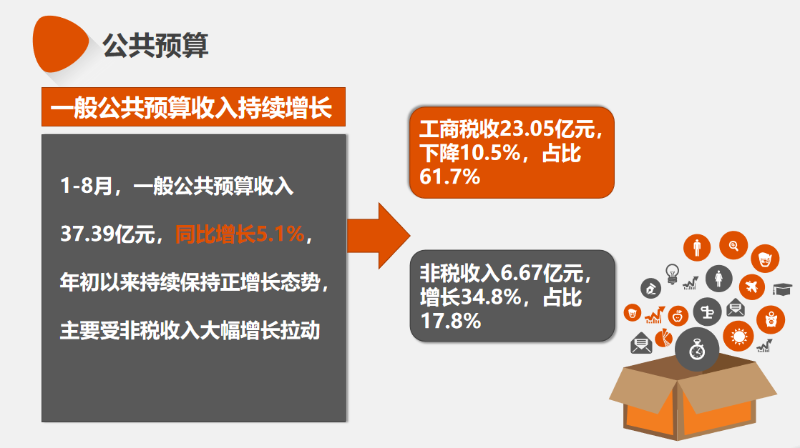 公共预算

一般公共预算收入持续增长

1-8月，一般公共预算收入37.39亿元，同比增长5.1%，年初以来持续保持正增长态势，主要受非税收入大幅增长拉动

工商税收23.05亿元，下降10.5%，占比61.7%

非税收入6.67亿元，增长34.8%，占比17.8%